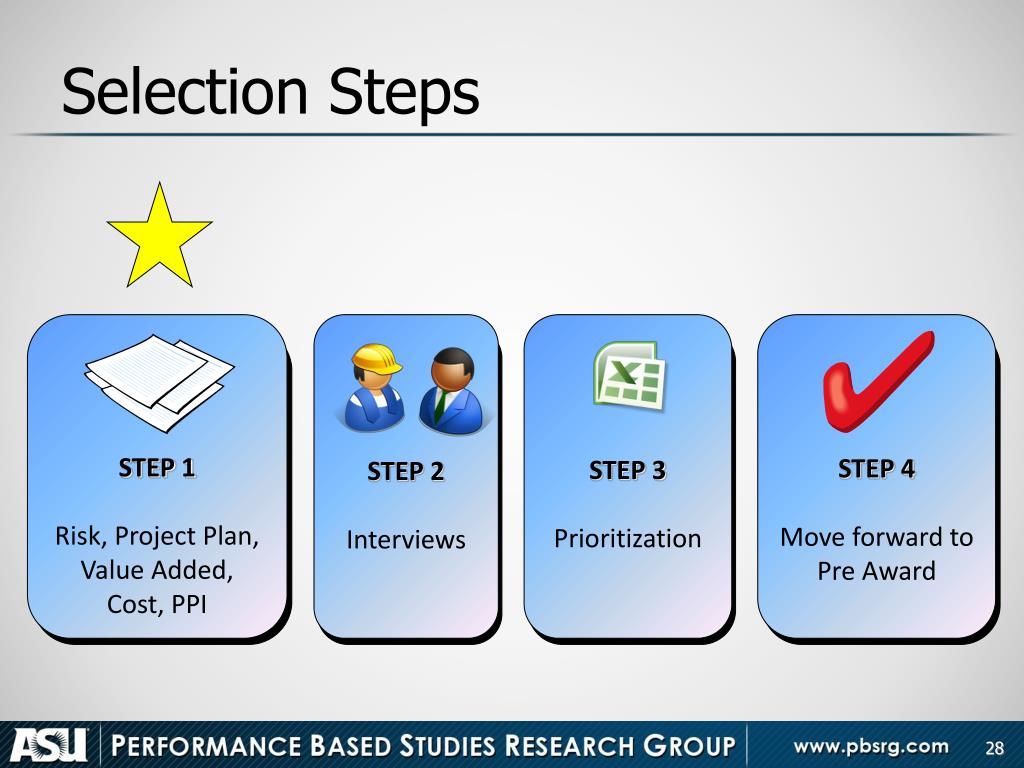 Selection Steps

STEP 1

Risk, Project Plan, Value Added, Cost, PPI

STEP 2

Interviews

STEP 3

Prioritization

STEP 4

Move forward to Pre Award

ASU PERFORMANCE BASED STUDIES RESEARCH GROUP www.pbsrg.com 28